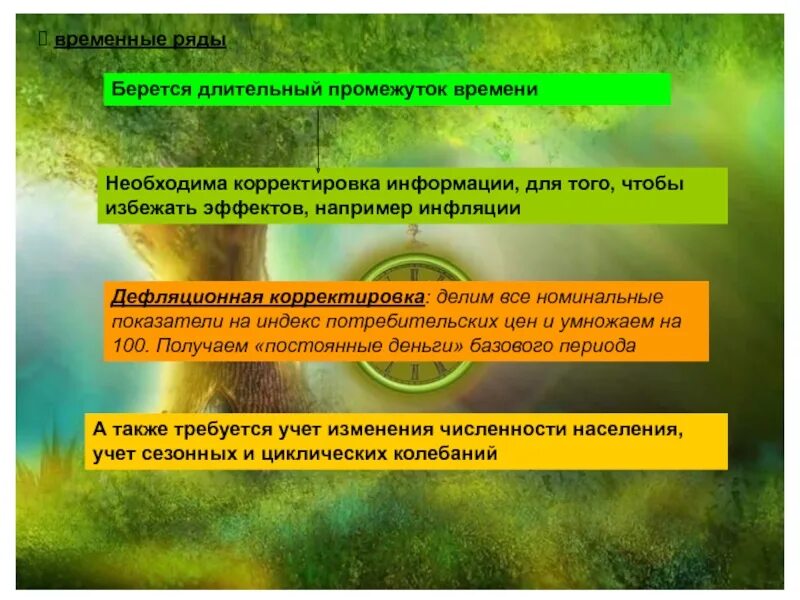 временные ряды

Берется длительный промежуток времени

Необходима корректировка информации, для того, чтобы избежать эффектов, например инфляции

Дефляционная корректировка: делим все номинальные показатели на индекс потребительских цен и умножаем на 100. Получаем «постоянные деньги» базового периода

А также требуется учет изменения численности населения, учет сезонных и циклических колебаний